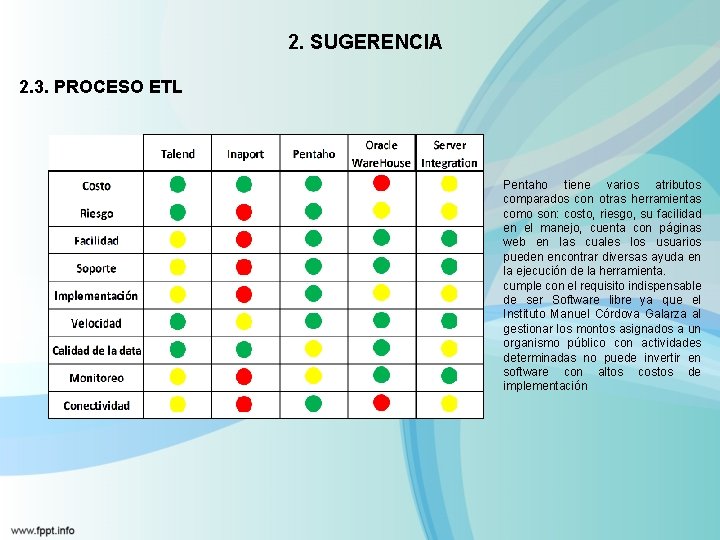 2. SUGERENCIA

2.3. PROCESO ETL

| | Talend | Inaport | Pentaho | Oracle WareHouse | Server Integration |
|---|---|---|---|---|---|
| Costo | | | | | |
| Riesgo | | | | | |
| Facilidad | | | | | |
| Soporte | | | | | |
| Implementación | | | | | |
| Velocidad | | | | | |
| Calidad de la data | | | | | |
| Monitoreo | | | | | |
| Conectividad | | | | | |

Pentaho tiene varios atributos comparados con otras herramientas como son: costo, riesgo, su facilidad en el manejo, cuenta con páginas web en las cuales los usuarios pueden encontrar diversas ayuda en la ejecución de la herramienta.
cumple con el requisito indispensable de ser Software libre ya que el Instituto Manuel Córdova Galarza al gestionar los montos asignados a un organismo público con actividades determinadas no puede invertir en software con altos costos de implementación

www.fppt.info